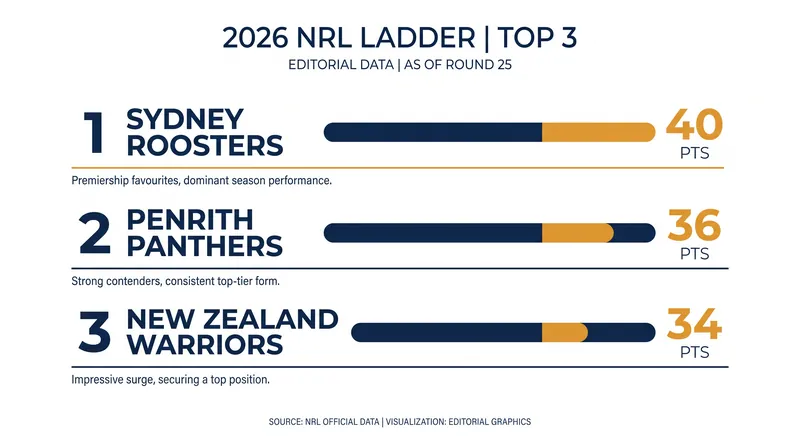 2026 NRL LADDER | TOP 3

EDITORIAL DATA | AS OF ROUND 25

1 SYDNEY ROOSTERS

40 PTS

Premiership favourites, dominant season performance.

2 PENRITH PANTHERS

36 PTS

Strong contenders, consistent top-tier form.

3 NEW ZEALAND WARRIORS

34 PTS

Impressive surge, securing a top position.

SOURCE: NRL OFFICIAL DATA | VISUALIZATION: EDITORIAL GRAPHICS